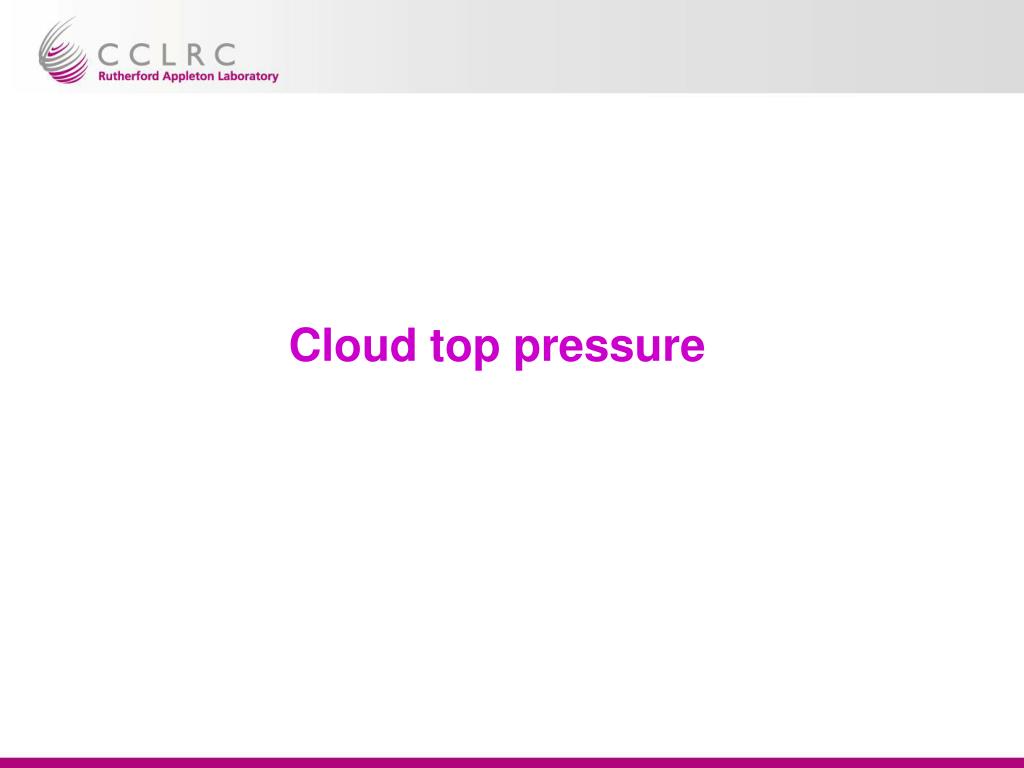 CCLRC
Rutherford Appleton Laboratory

Cloud top pressure